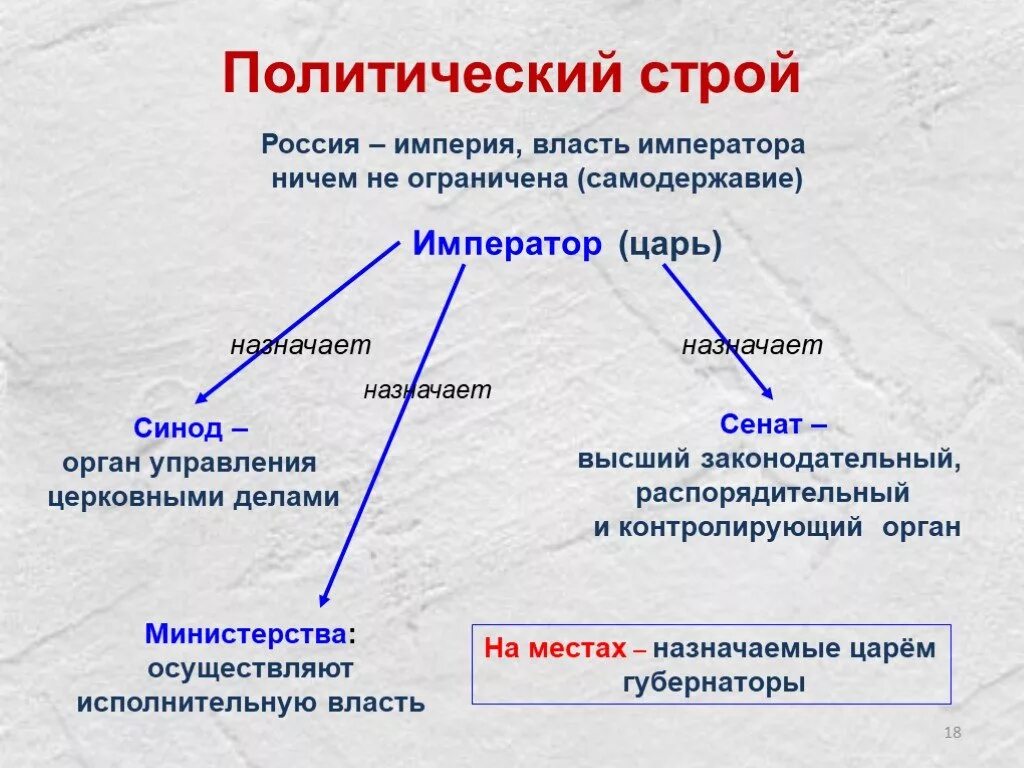 Политический строй

Россия – империя, власть императора ничем не ограничена (самодержавие)

Император (царь)

назначает

назначает

назначает

Синод – орган управления церковными делами

Сенат – высший законодательный, распорядительный и контролирующий орган

Министерства: осуществляют исполнительную власть

На местах – назначаемые царём губернаторы

18